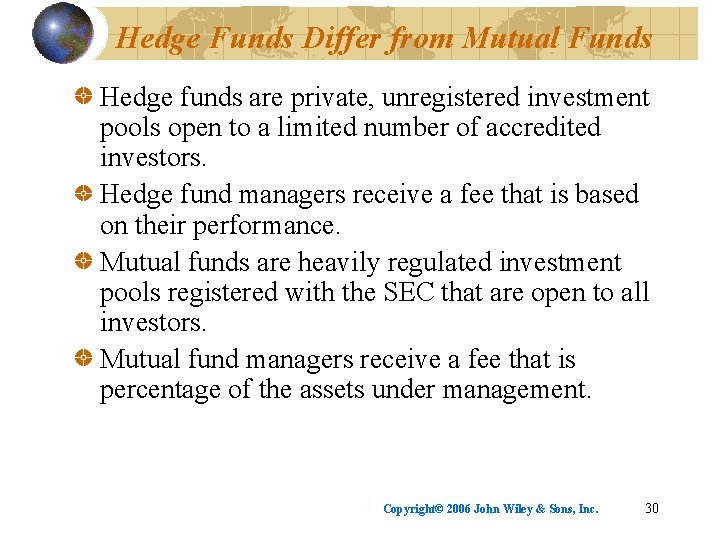 Hedge Funds Differ from Mutual Funds

Hedge funds are private, unregistered investment pools open to a limited number of accredited investors.

Hedge fund managers receive a fee that is based on their performance.

Mutual funds are heavily regulated investment pools registered with the SEC that are open to all investors.

Mutual fund managers receive a fee that is percentage of the assets under management.

Copyright© 2006 John Wiley & Sons, Inc. 30